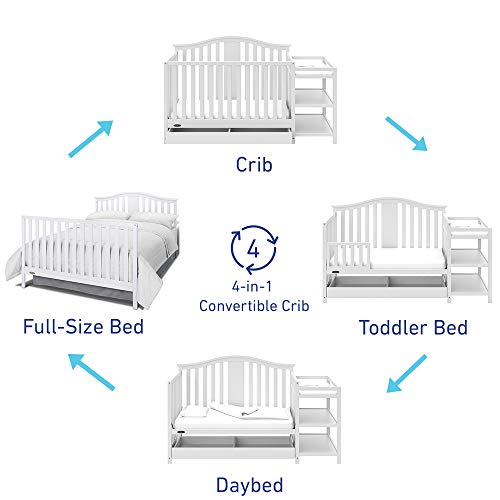 Crib

Full-Size Bed

4

4-in-1
Convertible Crib

Toddler Bed

Daybed